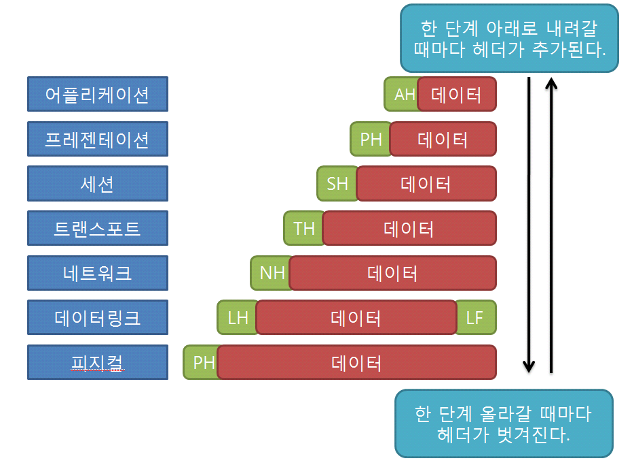 한 단계 아래로 내려갈 때마다 헤더가 추가된다.

어플리케이션
AH 데이터

프레젠테이션
PH 데이터

세션
SH 데이터

트랜스포트
TH 데이터

네트워크
NH 데이터

데이터링크
LH 데이터 LF

피지컬
PH 데이터

한 단계 올라갈 때마다 헤더가 벗겨진다.